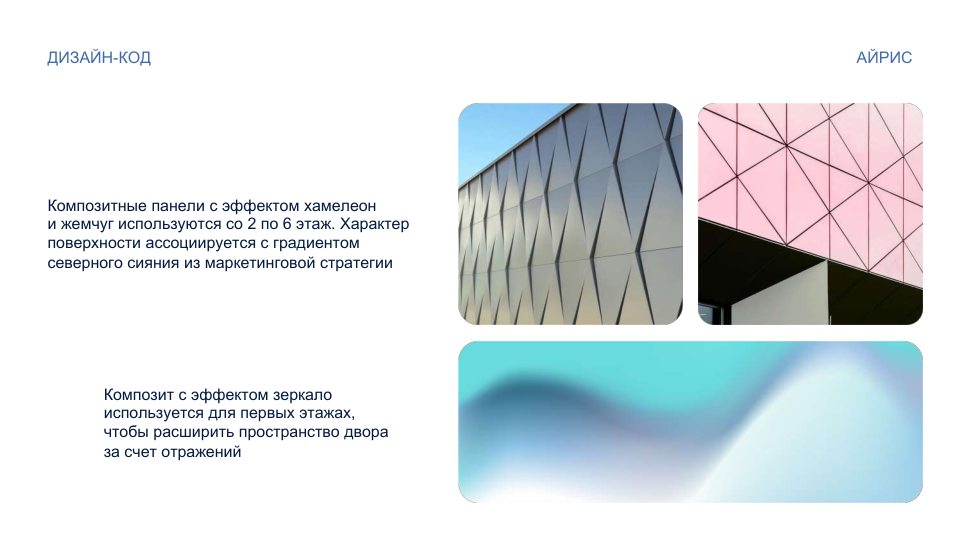 ДИЗАЙН-КОД

АЙРИС

Композитные панели с эффектом хамелеон и жемчуг используются со 2 по 6 этаж. Характер поверхности ассоциируется с градиентом северного сияния из маркетинговой стратегии

Композит с эффектом зеркало используется для первых этажах, чтобы расширить пространство двора за счет отражений